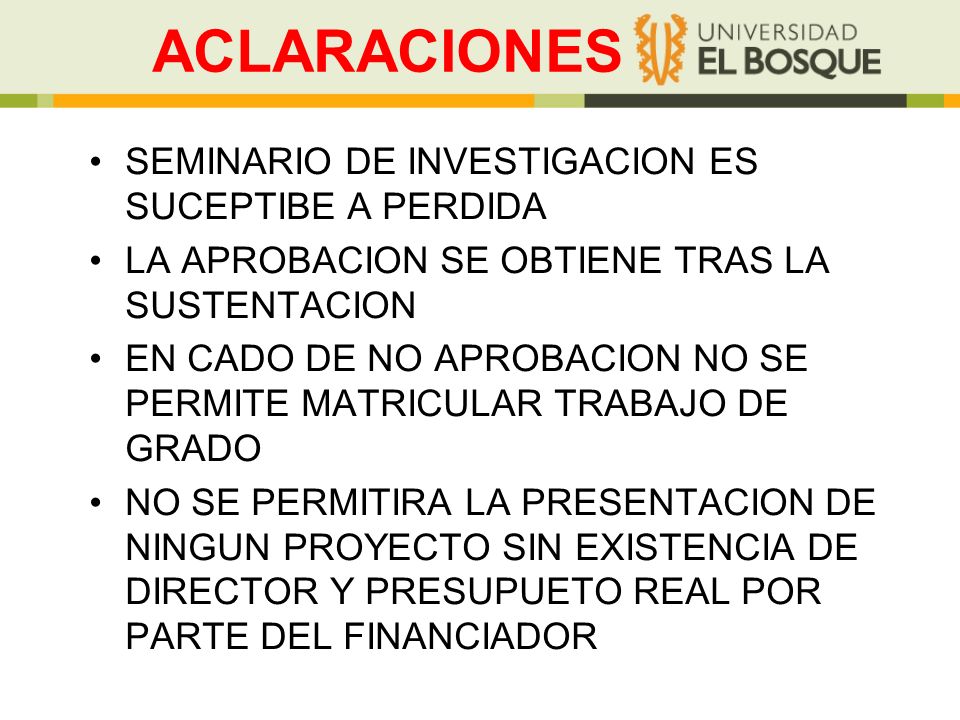 ACLARACIONES

UNIVERSIDAD
EL BOSQUE

• SEMINARIO DE INVESTIGACION ES SUCEPTIBE A PERDIDA
• LA APROBACION SE OBTIENE TRAS LA SUSTENTACION
• EN CADO DE NO APROBACION NO SE PERMITE MATRICULAR TRABAJO DE GRADO
• NO SE PERMITIRA LA PRESENTACION DE NINGUN PROYECTO SIN EXISTENCIA DE DIRECTOR Y PRESUPUETO REAL POR PARTE DEL FINANCIADOR